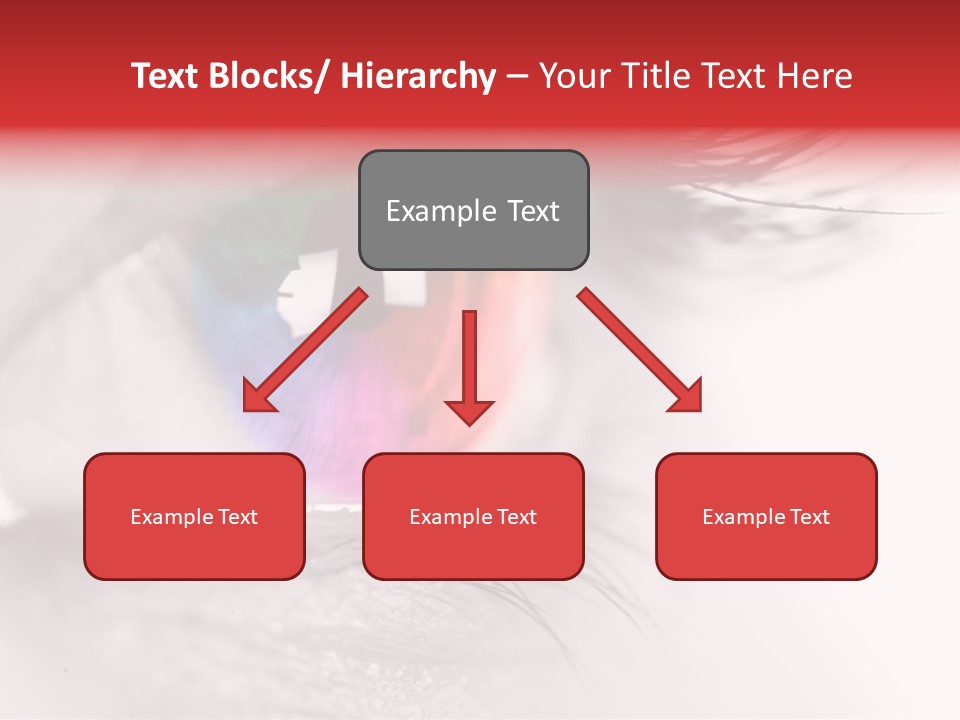 Text Blocks/ Hierarchy – Your Title Text Here

Example Text

Example Text

Example Text

Example Text